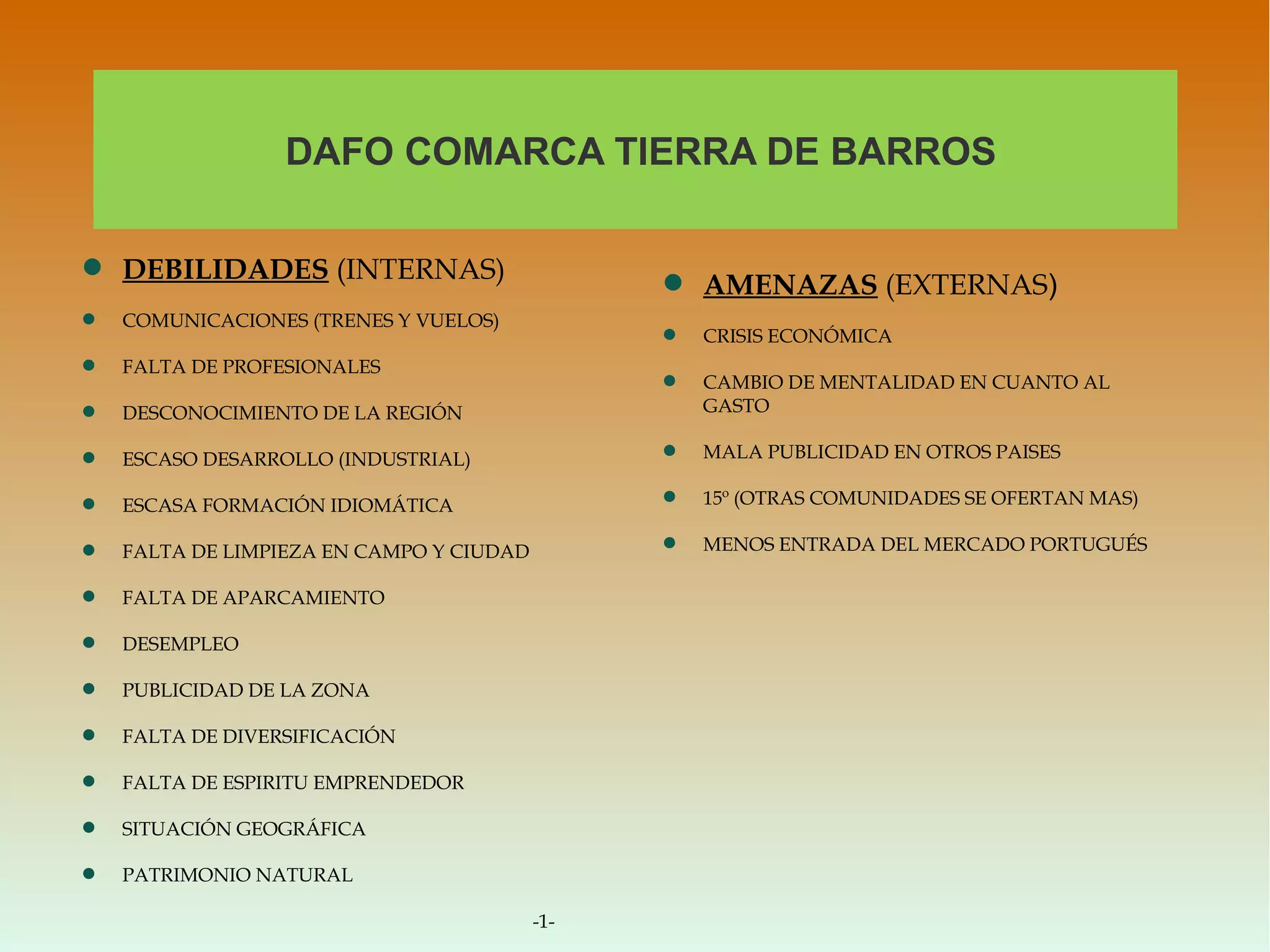 DAFO COMARCA TIERRA DE BARROS

- DEBILIDADES (INTERNAS)
- COMUNICACIONES (TRENES Y VUELOS)
- FALTA DE PROFESIONALES
- DESCONOCIMIENTO DE LA REGIÓN
- ESCASO DESARROLLO (INDUSTRIAL)
- ESCASA FORMACIÓN IDIOMÁTICA
- FALTA DE LIMPIEZA EN CAMPO Y CIUDAD
- FALTA DE APARCAMIENTO
- DESEMPLEO
- PUBLICIDAD DE LA ZONA
- FALTA DE DIVERSIFICACIÓN
- FALTA DE ESPIRITU EMPRENDEDOR
- SITUACIÓN GEOGRÁFICA
- PATRIMONIO NATURAL

- AMENAZAS (EXTERNAS)
- CRISIS ECONÓMICA
- CAMBIO DE MENTALIDAD EN CUANTO AL GASTO
- MALA PUBLICIDAD EN OTROS PAISES
- 15º (OTRAS COMUNIDADES SE OFERTAN MAS)
- MENOS ENTRADA DEL MERCADO PORTUGUÉS

-1-